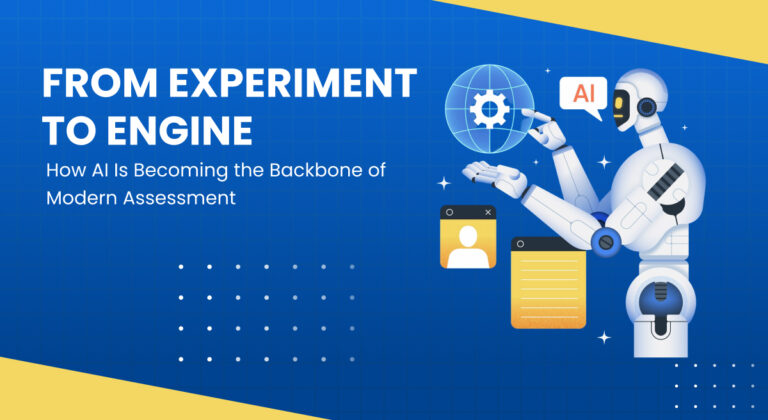 FROM EXPERIMENT TO ENGINE

How AI Is Becoming the Backbone of Modern Assessment

AI